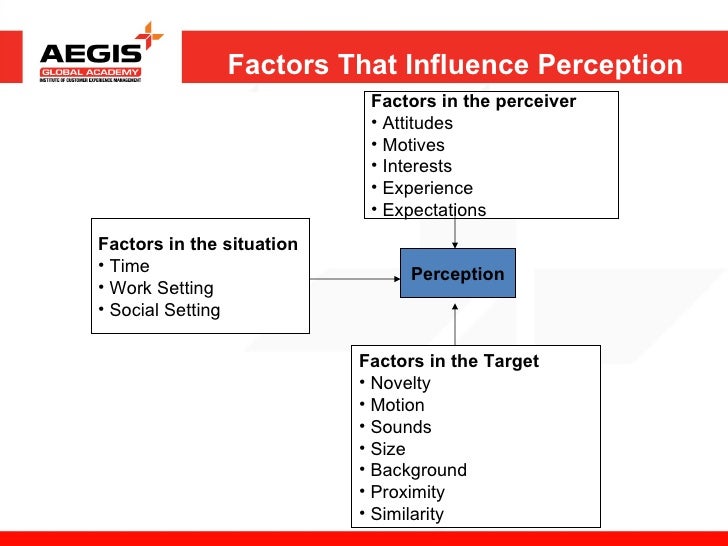 AEGIS
GLOBAL ACADEMY
INSTITUTE OF CUSTOMER EXPERIENCE MANAGEMENT

Factors That Influence Perception

Factors in the perceiver
• Attitudes
• Motives
• Interests
• Experience
• Expectations

Factors in the situation
• Time
• Work Setting
• Social Setting

Perception

Factors in the Target
• Novelty
• Motion
• Sounds
• Size
• Background
• Proximity
• Similarity